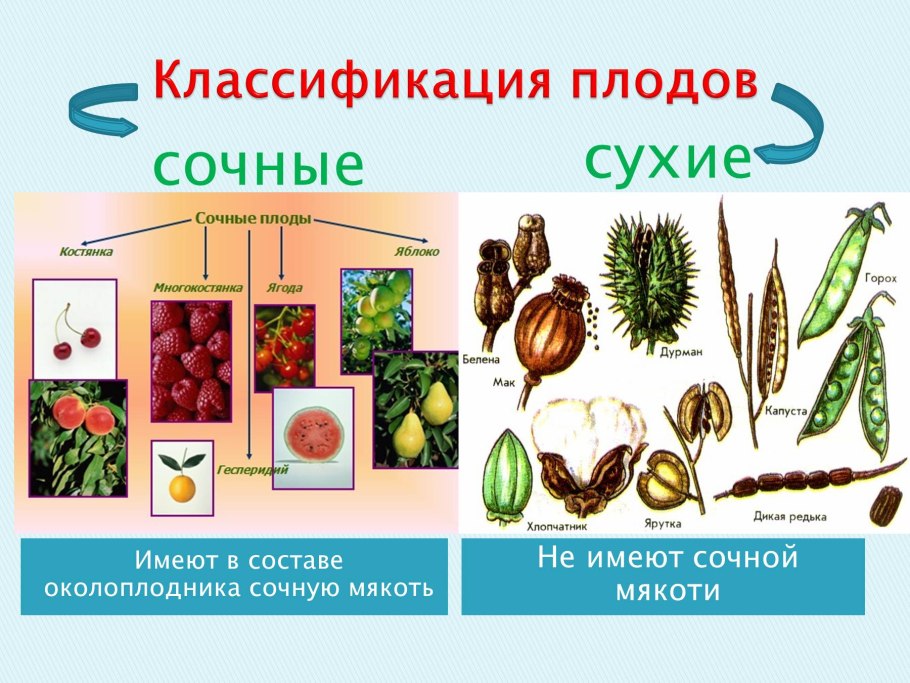 Классификация плодов

сочные

сухие

Сочные плоды

Костянка

Многокостянка

Ягода

Яблоко

Гесперидий

Белена

Мак

Дурман

Горох

Капуста

Хлопчатник

Ярутка

Дикая редька

Имеют в составе околоплодника сочную мякоть

Не имеют сочной мякоти